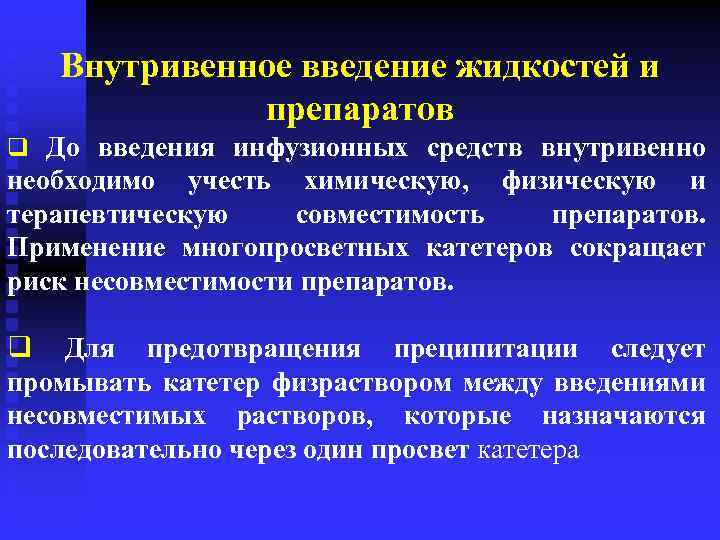 Внутривенное введение жидкостей и препаратов

❑ До введения инфузионных средств внутривенно необходимо учесть химическую, физическую и терапевтическую совместимость препаратов. Применение многопросветных катетеров сокращает риск несовместимости препаратов.

❑ Для предотвращения преципитации следует промывать катетер физраствором между введениями несовместимых растворов, которые назначаются последовательно через один просвет катетера